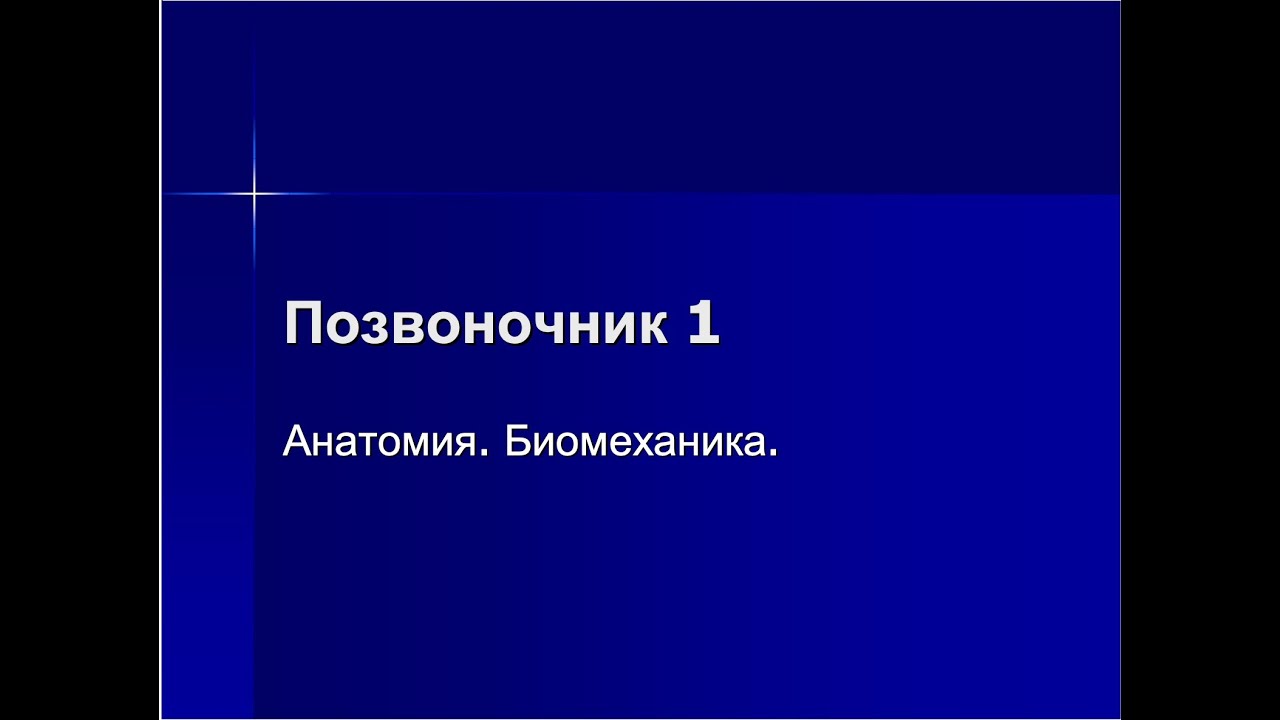 Позвоночник 1

Анатомия. Биомеханика.